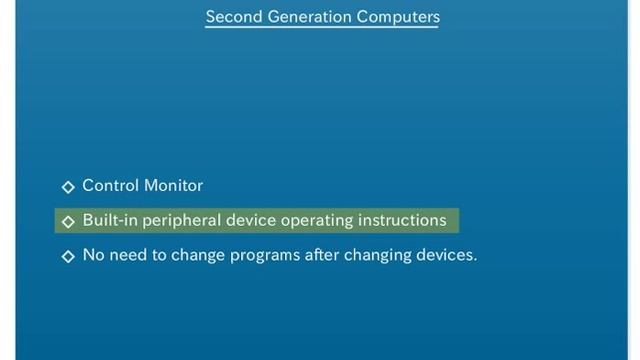 Second Generation Computers

◇ Control Monitor

◇ Built-in peripheral device operating instructions

◇ No need to change programs after changing devices.